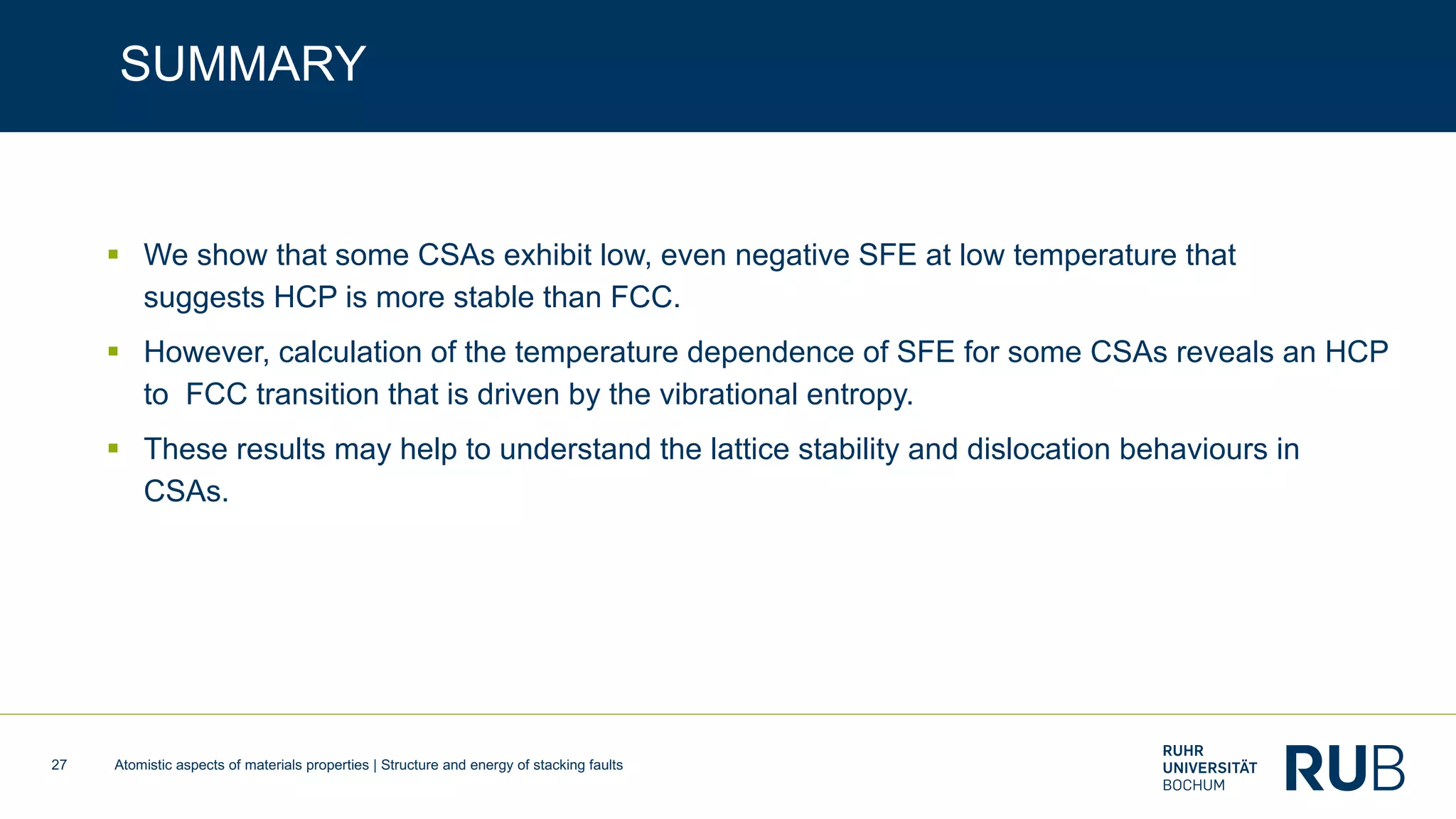 SUMMARY

▪ We show that some CSAs exhibit low, even negative SFE at low temperature that suggests HCP is more stable than FCC.

▪ However, calculation of the temperature dependence of SFE for some CSAs reveals an HCP to FCC transition that is driven by the vibrational entropy.

▪ These results may help to understand the lattice stability and dislocation behaviours in CSAs.

27 Atomistic aspects of materials properties | Structure and energy of stacking faults

RUHR UNIVERSITÄT BOCHUM RUB